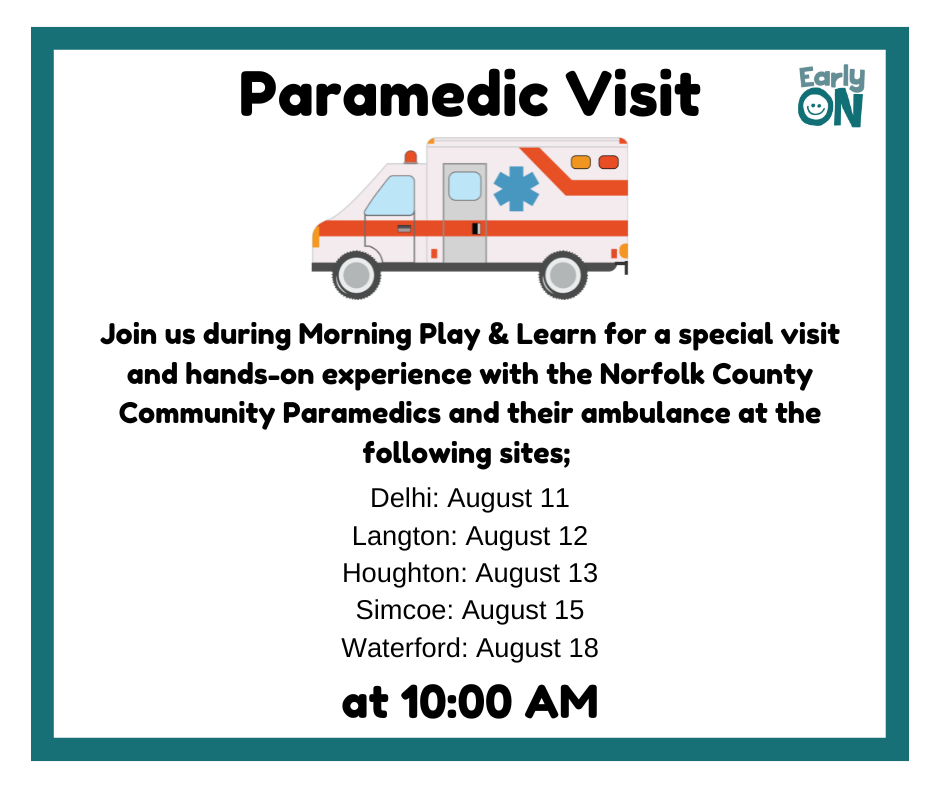 Paramedic Visit

Early ON

Join us during Morning Play & Learn for a special visit and hands-on experience with the Norfolk County Community Paramedics and their ambulance at the following sites;

Delhi: August 11
Langton: August 12
Houghton: August 13
Simcoe: August 15
Waterford: August 18

at 10:00 AM